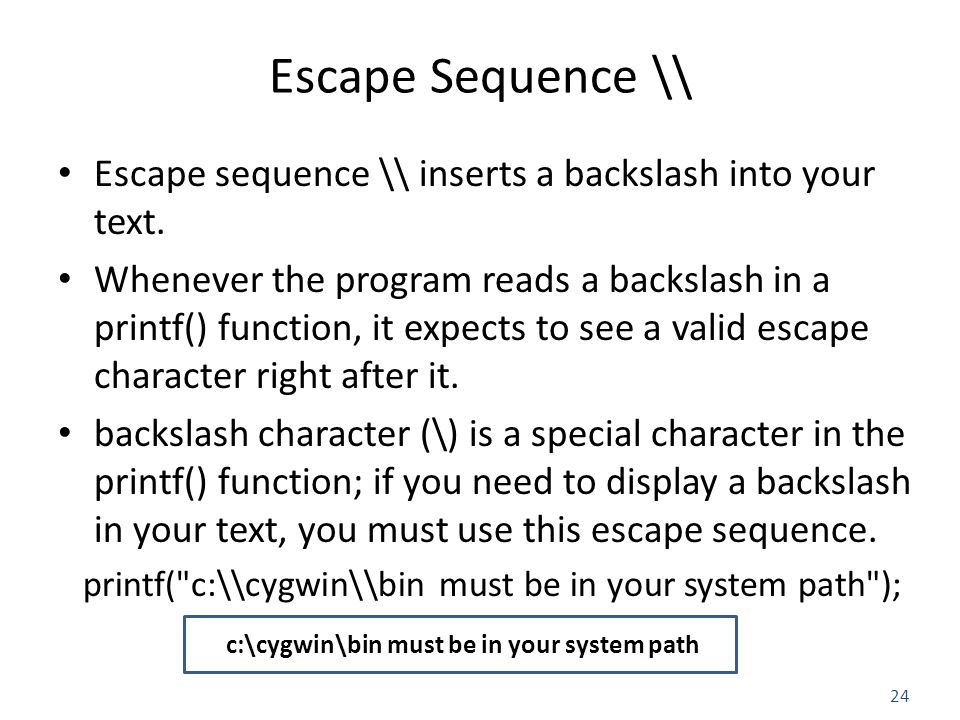 Escape Sequence \\

• Escape sequence \\ inserts a backslash into your text.

• Whenever the program reads a backslash in a printf() function, it expects to see a valid escape character right after it.

• backslash character (\) is a special character in the printf() function; if you need to display a backslash in your text, you must use this escape sequence.

printf("c:\\cygwin\\bin must be in your system path");

c:\cygwin\bin must be in your system path

24